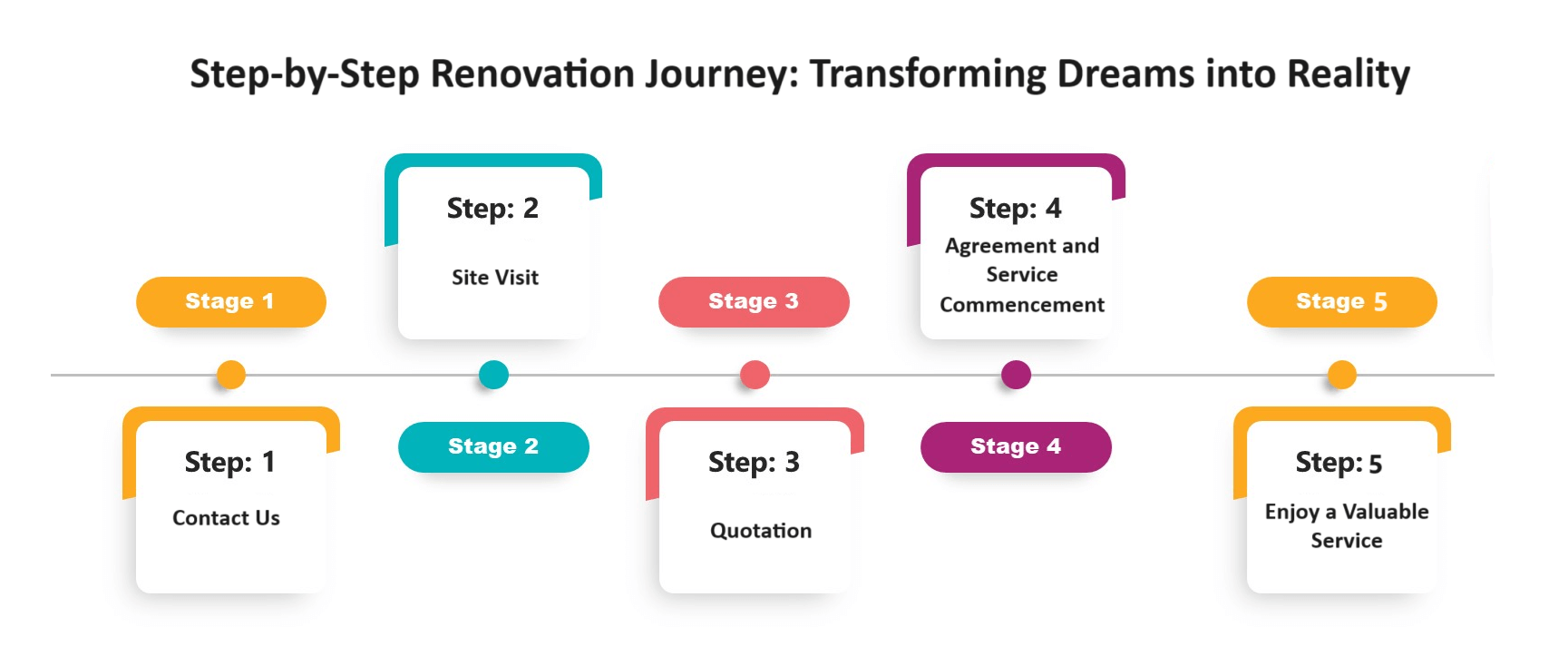 Step-by-Step Renovation Journey: Transforming Dreams into Reality

Stage 1

Step: 1
Contact Us

Step: 2
Site Visit

Stage 2

Stage 3

Step: 3
Quotation

Step: 4
Agreement and Service Commencement

Stage 4

Stage 5

Step: 5
Enjoy a Valuable Service